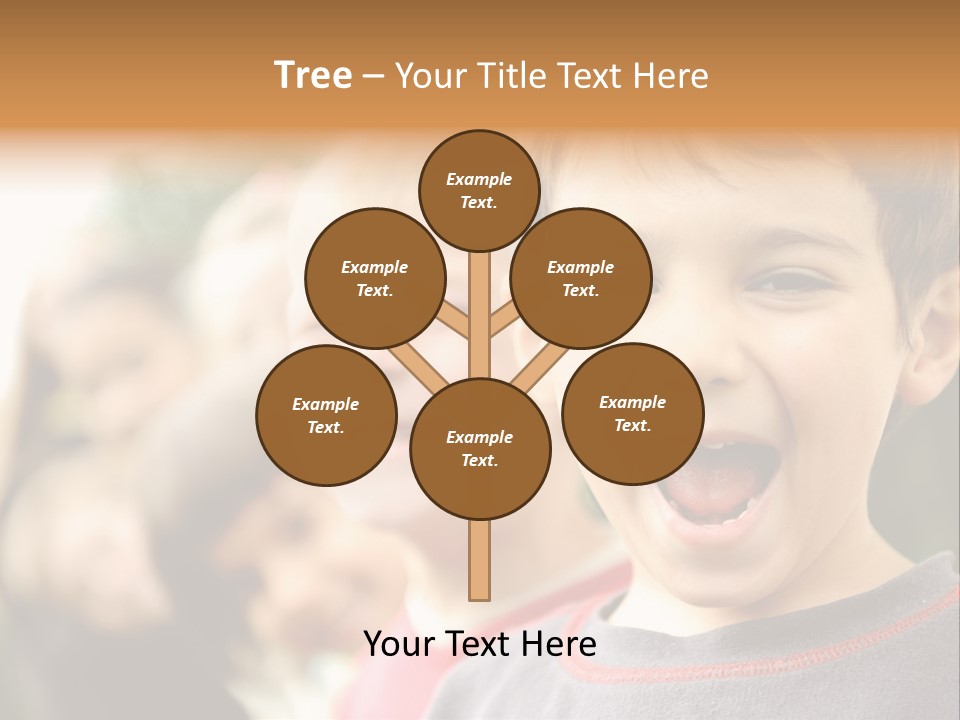 Tree – Your Title Text Here

Example Text.

Example Text.

Example Text.

Example Text.

Example Text.

Example Text.

Your Text Here